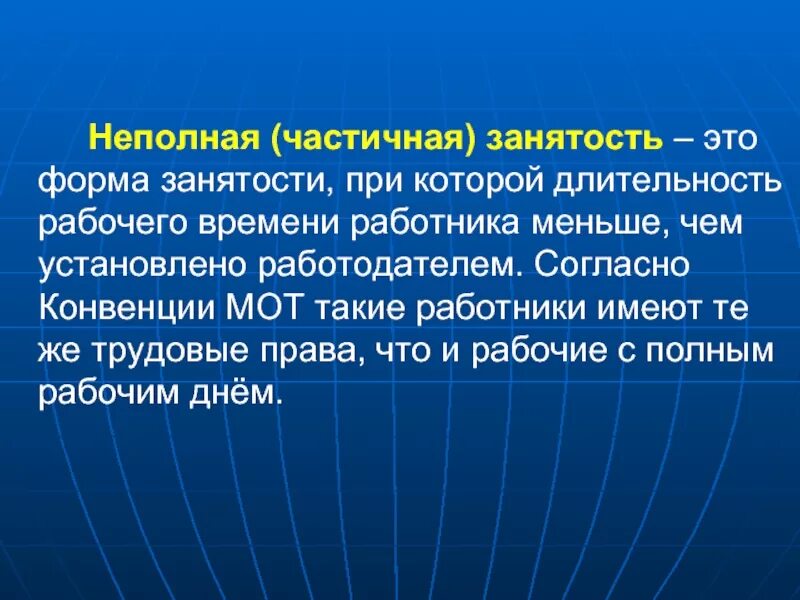 Неполная (частичная) занятость – это форма занятости, при которой длительность рабочего времени работника меньше, чем установлено работодателем. Согласно Конвенции МОТ такие работники имеют те же трудовые права, что и рабочие с полным рабочим днём.